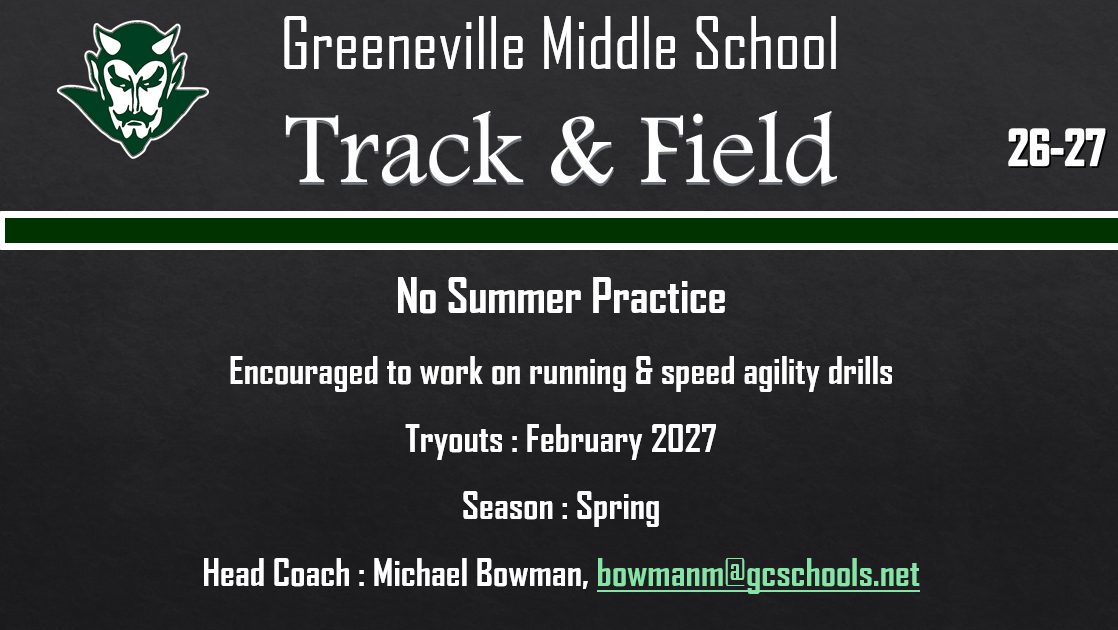 Greeneville Middle School

Track & Field

26-27

No Summer Practice

Encouraged to work on running & speed agility drills

Tryouts : February 2027

Season : Spring

Head Coach : Michael Bowman, bowmanm@gcschools.net